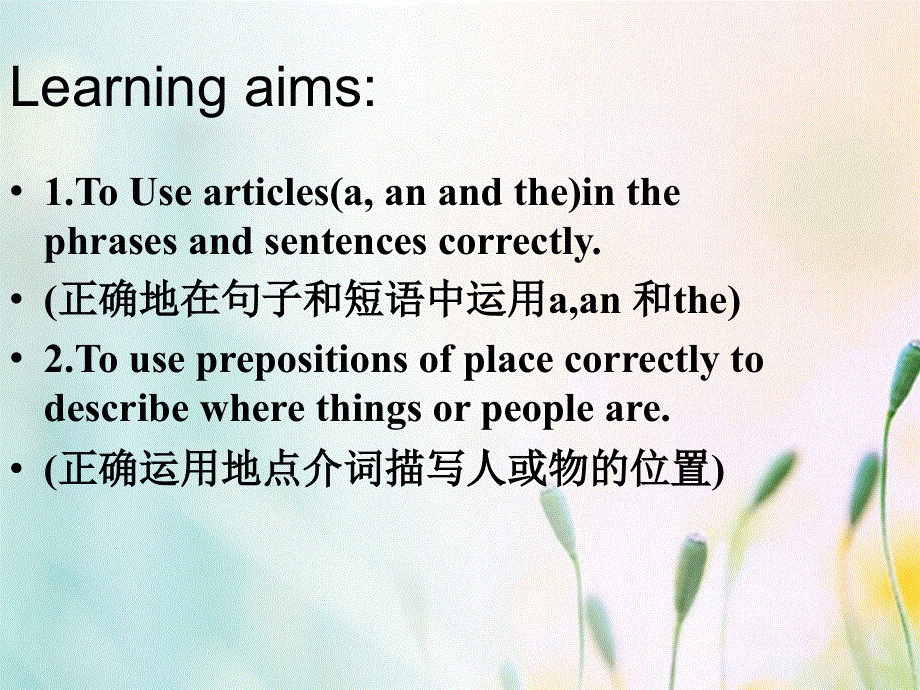 Learning aims:

• 1.To Use articles(a, an and the)in the phrases and sentences correctly.

• (正确地在句子和短语中运用a,an 和the)

• 2.To use prepositions of place correctly to describe where things or people are.

• (正确运用地点介词描写人或物的位置)